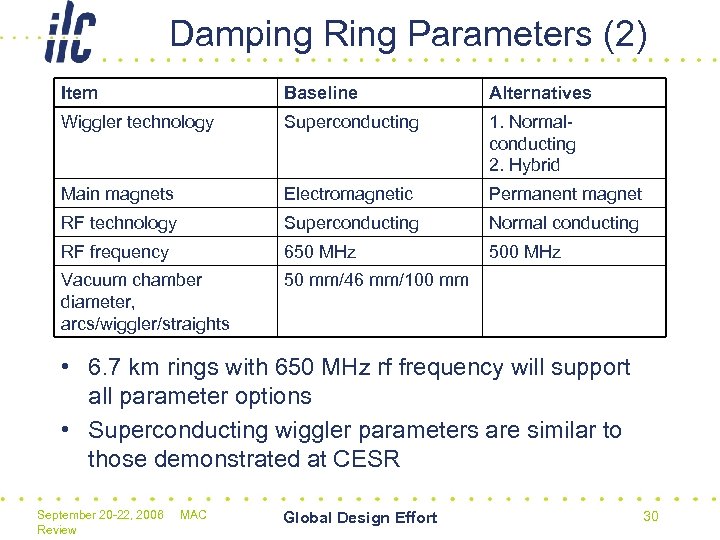 ilc

Damping Ring Parameters (2)

| Item | Baseline | Alternatives |
|---|---|---|
| Wiggler technology | Superconducting | 1. Normal-conducting 2. Hybrid |
| Main magnets | Electromagnetic | Permanent magnet |
| RF technology | Superconducting | Normal conducting |
| RF frequency | 650 MHz | 500 MHz |
| Vacuum chamber diameter, arcs/wiggler/straights | 50 mm/46 mm/100 mm | |

• 6.7 km rings with 650 MHz rf frequency will support all parameter options

• Superconducting wiggler parameters are similar to those demonstrated at CESR

September 20-22, 2006 MAC Review

Global Design Effort

30